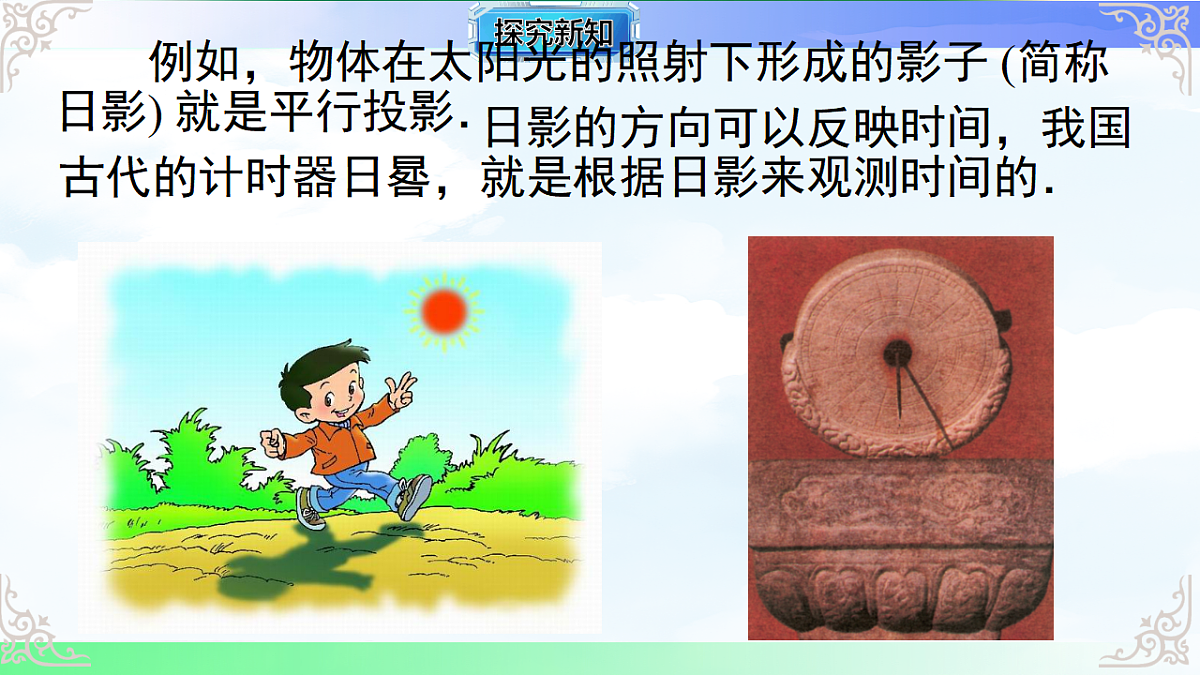 探究新知

例如，物体在太阳光的照射下形成的影子 (简称日影) 就是平行投影. 日影的方向可以反映时间，我国古代的计时器日晷，就是根据日影来观测时间的.